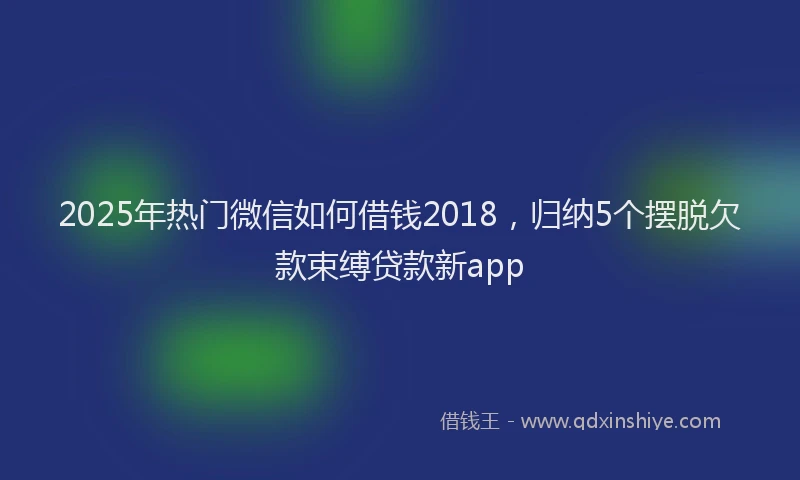 2025年热门微信如何借钱2018，归纳5个摆脱欠款束缚贷款新app

借钱王 - www.qdxinshiye.com